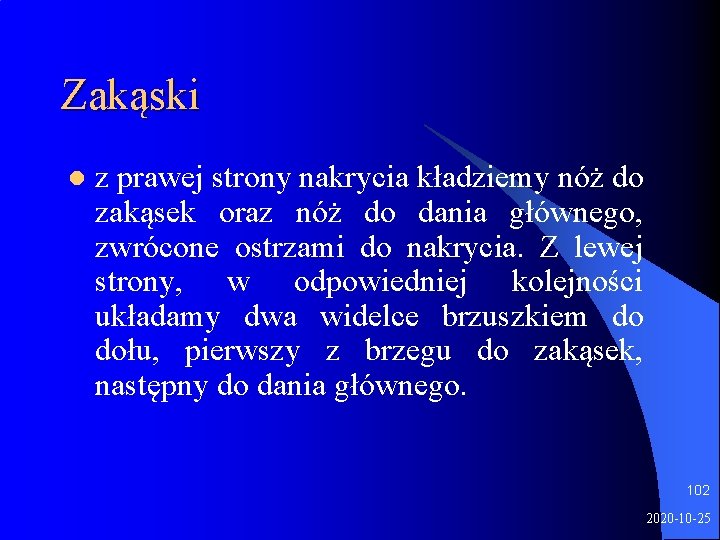 Zakąski

z prawej strony nakrycia kładziemy nóż do zakąsek oraz nóż do dania głównego, zwrócone ostrzami do nakrycia. Z lewej strony, w odpowiedniej kolejności układamy dwa widelce brzuszkiem do dołu, pierwszy z brzegu do zakąsek, następny do dania głównego.

102

2020-10-25